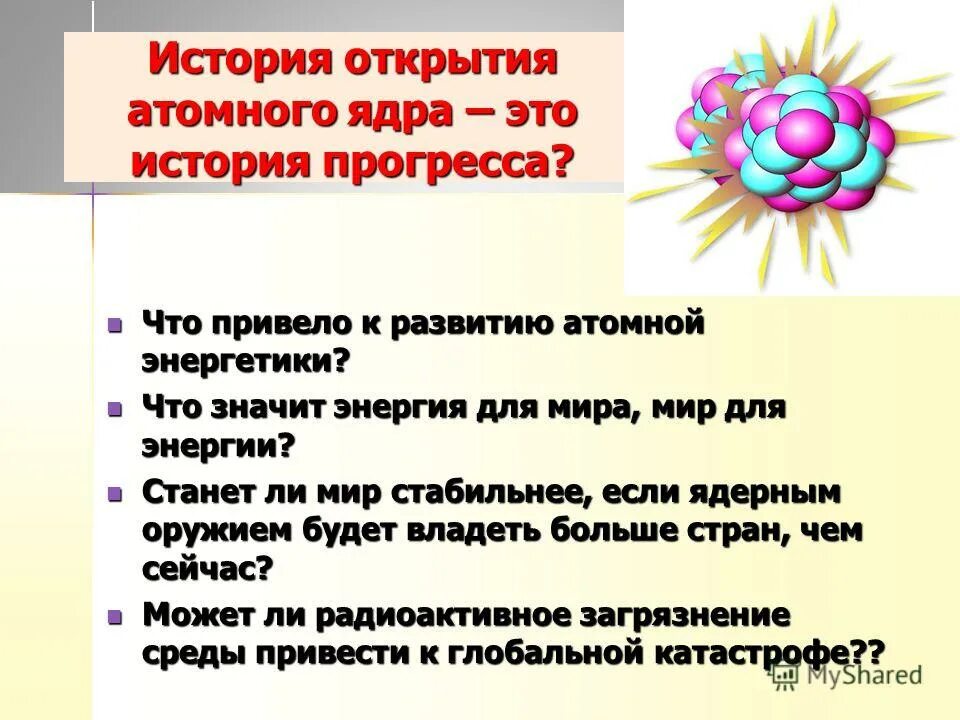 История открытия атомного ядра – это история прогресса?

- Что привело к развитию атомной энергетики?
- Что значит энергия для мира, мир для энергии?
- Станет ли мир стабильнее, если ядерным оружием будет владеть больше стран, чем сейчас?
- Может ли радиоактивное загрязнение среды привести к глобальной катастрофе??

MyShared